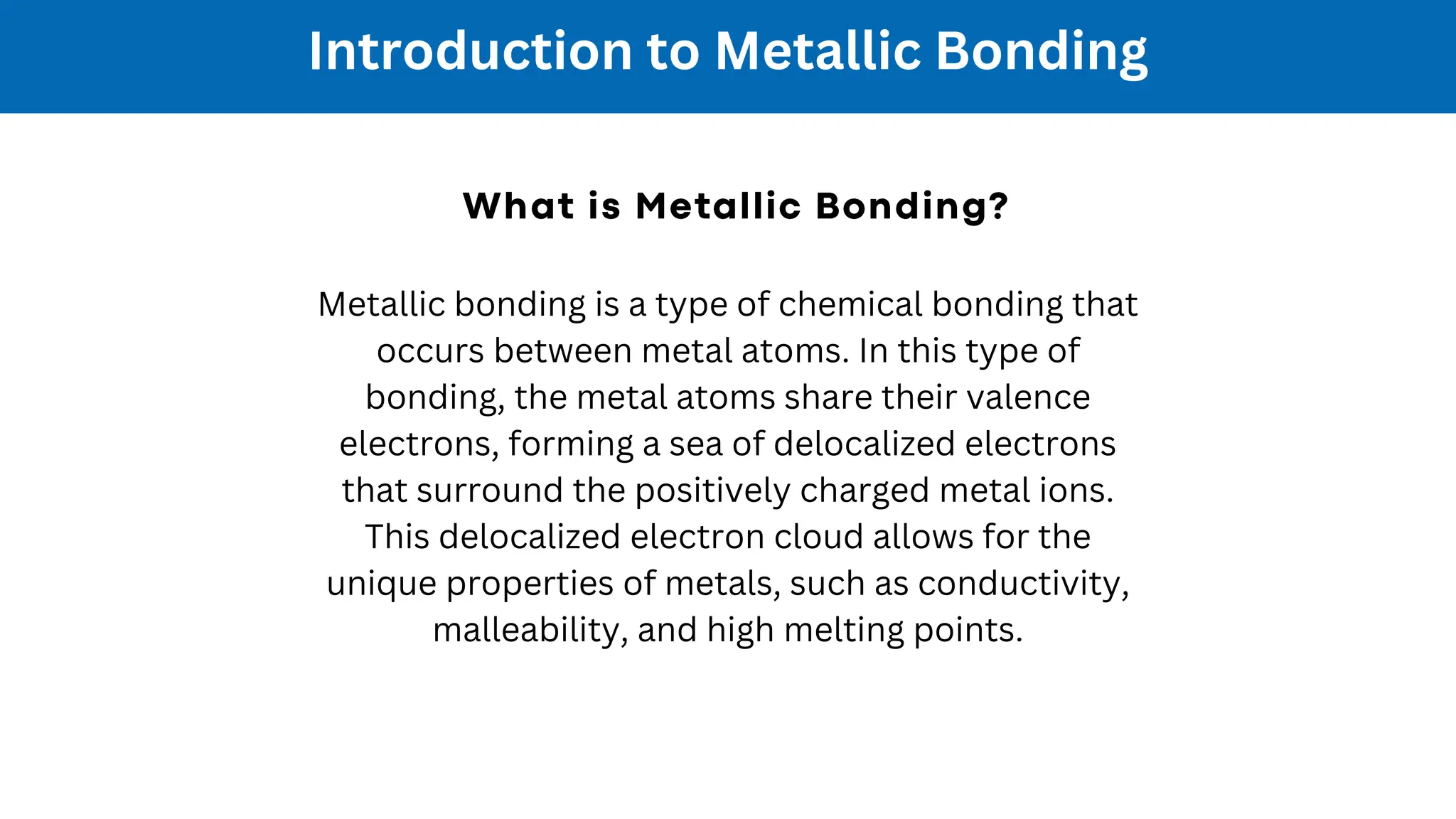 Introduction to Metallic Bonding

What is Metallic Bonding?

Metallic bonding is a type of chemical bonding that occurs between metal atoms. In this type of bonding, the metal atoms share their valence electrons, forming a sea of delocalized electrons that surround the positively charged metal ions. This delocalized electron cloud allows for the unique properties of metals, such as conductivity, malleability, and high melting points.